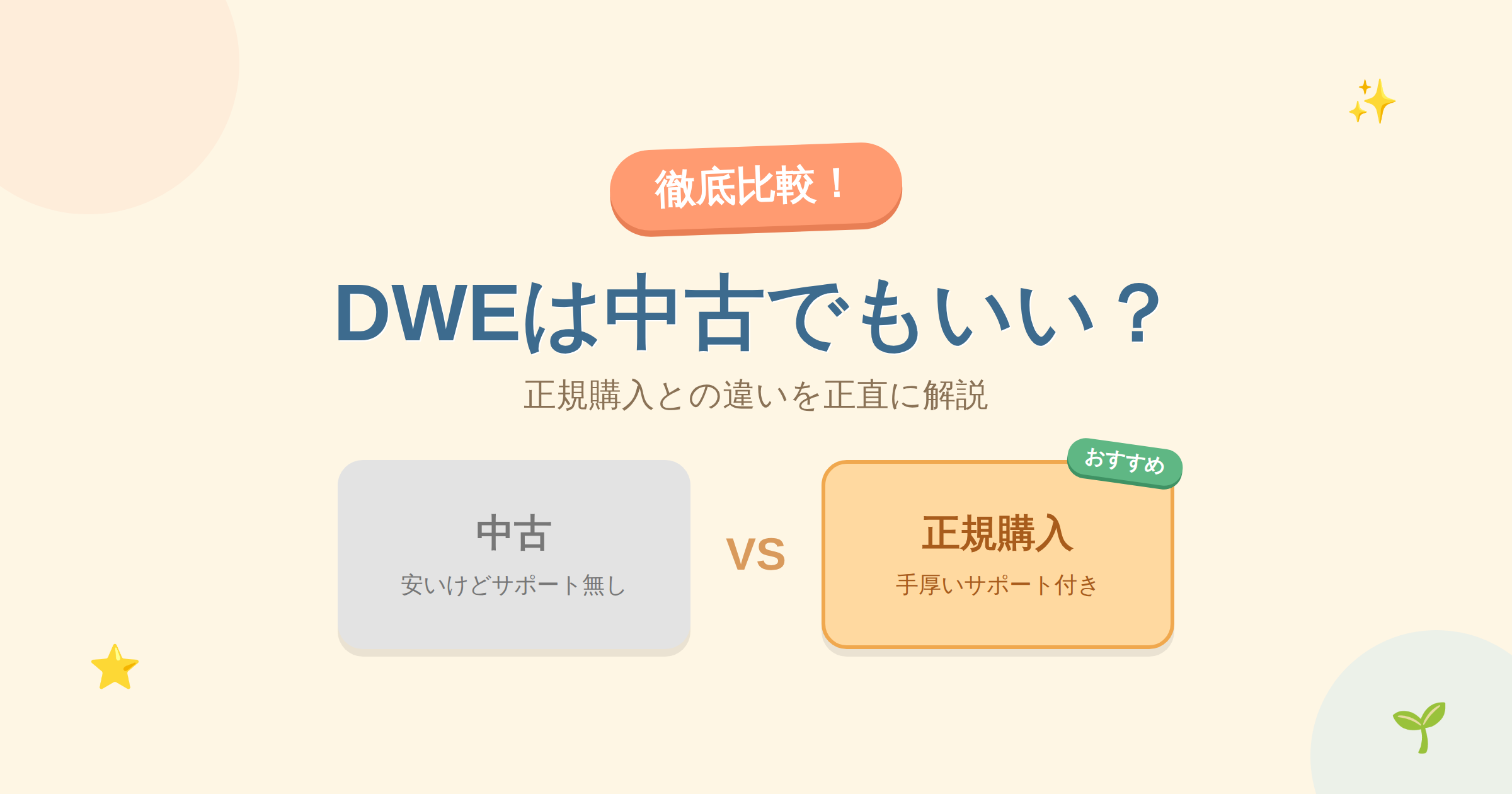 徹底比較！

DWEは中古でもいい？

正規購入との違いを正直に解説

中古
安いけどサポート無し

VS

おすすめ

正規購入
手厚いサポート付き